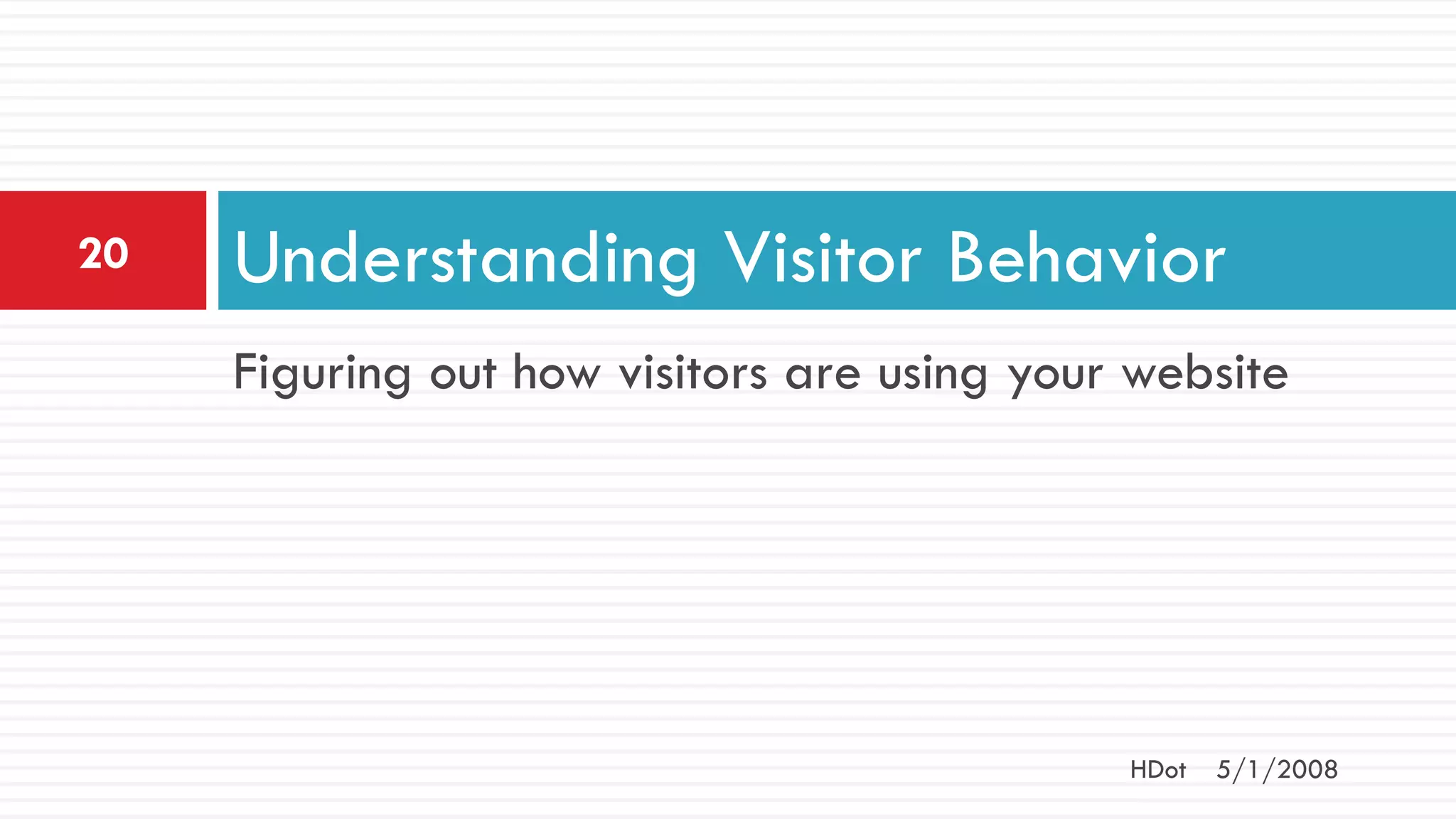 20

Understanding Visitor Behavior

Figuring out how visitors are using your website

HDot 5/1/2008